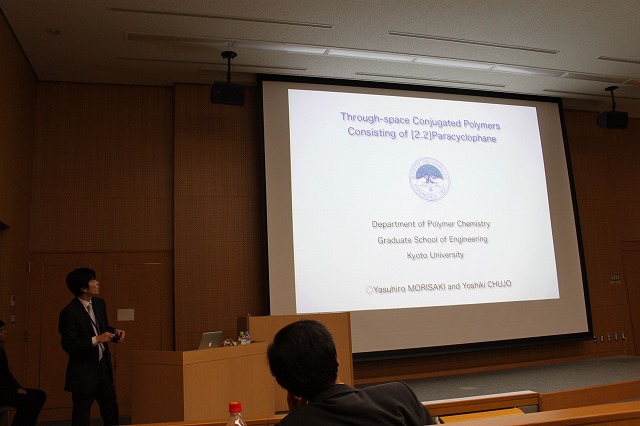 Through-space Conjugated Polymers Consisting of [2.2]Paracyclophane

Department of Polymer Chemistry
Graduate School of Engineering
Kyoto University

○Yasuhiro MORISAKI and Yoshiki CHUJO